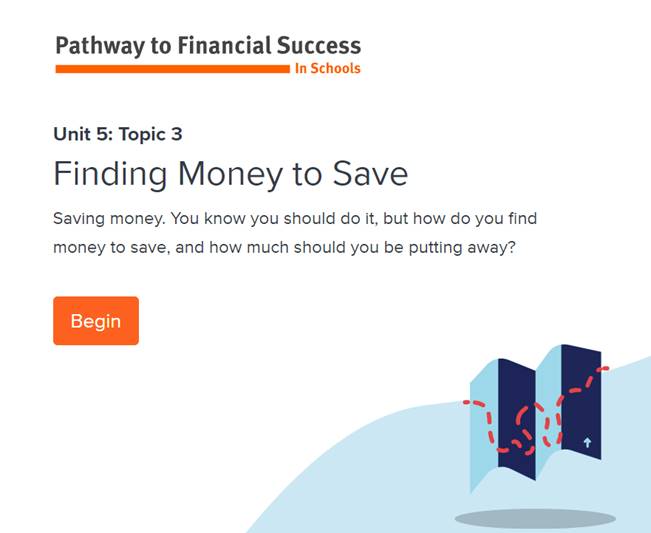 Pathway to Financial Success
In Schools

Unit 5: Topic 3

Finding Money to Save

Saving money. You know you should do it, but how do you find money to save, and how much should you be putting away?

Begin